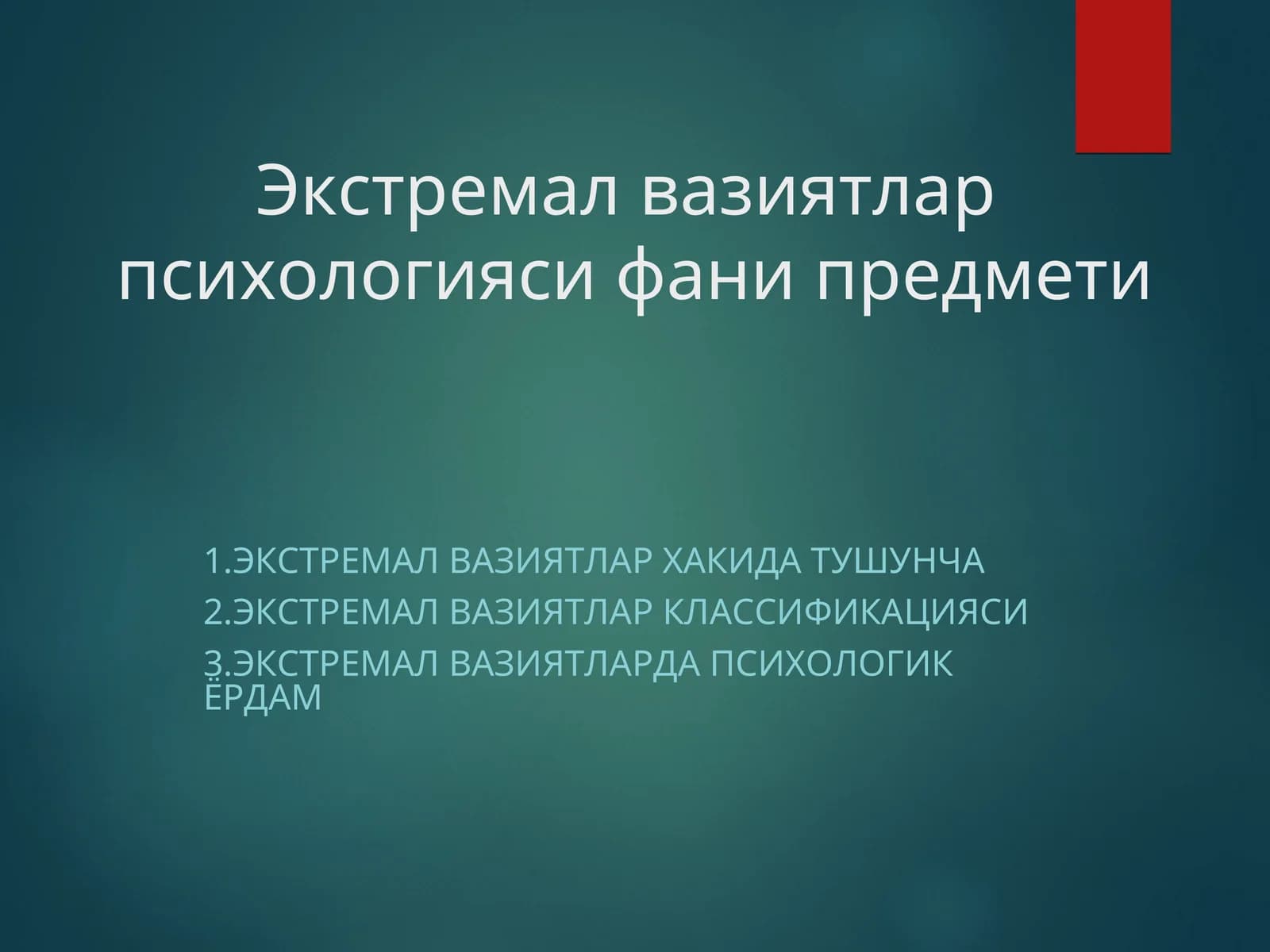 Экстремал вазиятлар психологияси фани предмети

1.ЭКСТРЕМАЛ ВАЗИЯТЛАР ХАКИДА ТУШУНЧА
2.ЭКСТРЕМАЛ ВАЗИЯТЛАР КЛАССИФИКАЦИЯСИ
3.ЭКСТРЕМАЛ ВАЗИЯТЛАРДА ПСИХОЛОГИК ЁРДАМ